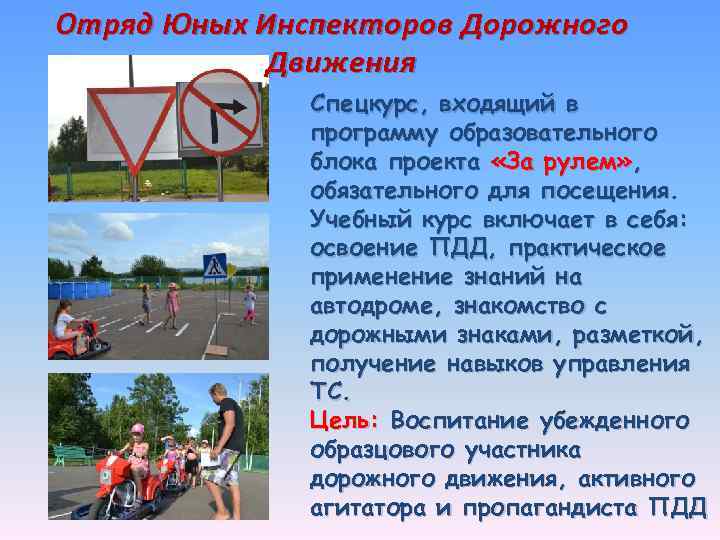 Отряд Юных Инспекторов Дорожного Движения

Спецкурс, входящий в программу образовательного блока проекта «За рулем», обязательного для посещения. Учебный курс включает в себя: освоение ПДД, практическое применение знаний на автодроме, знакомство с дорожными знаками, разметкой, получение навыков управления ТС.

Цель: Воспитание убежденного образцового участника дорожного движения, активного агитатора и пропагандиста ПДД